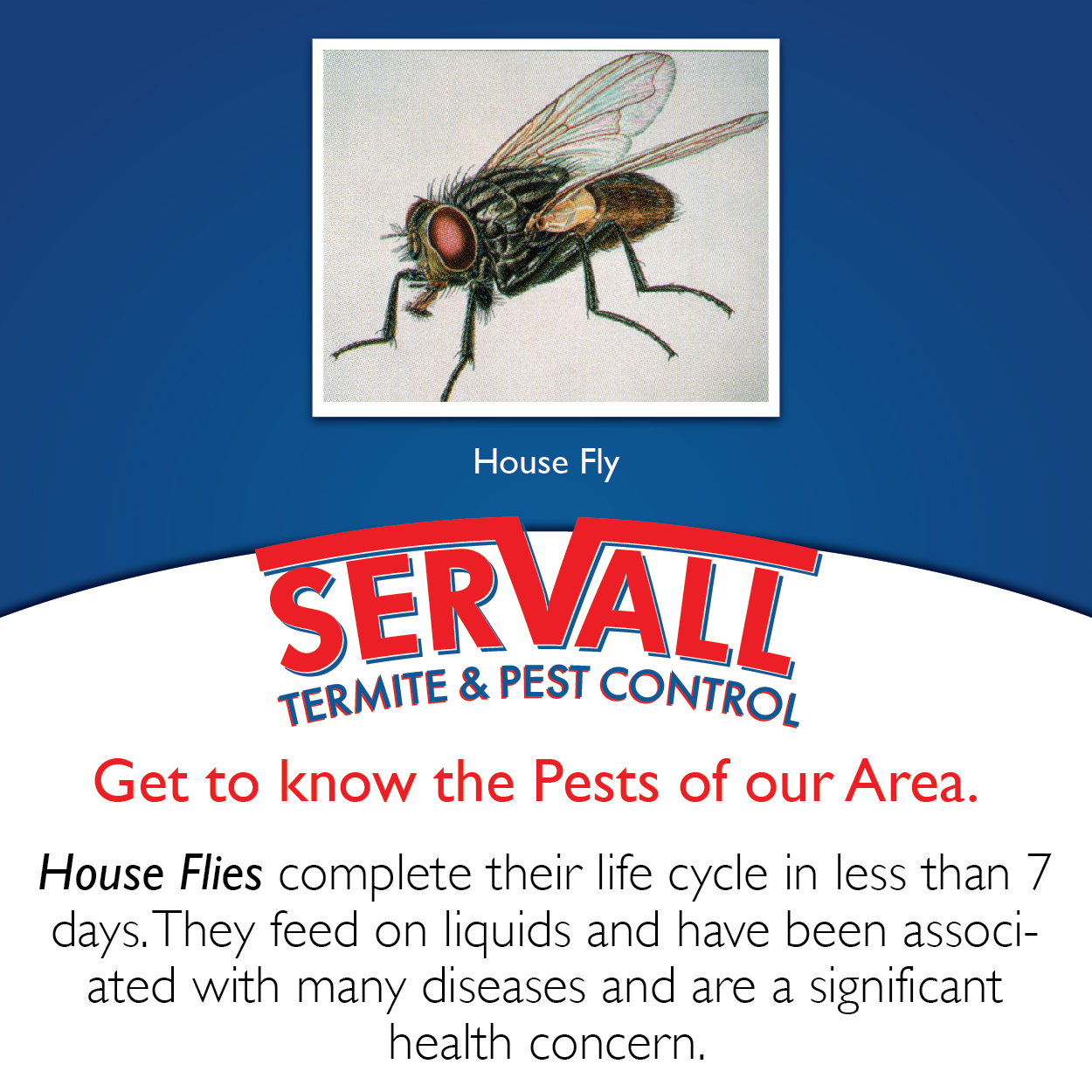 House Fly

SERVALL
TERMITE & PEST CONTROL

Get to know the Pests of our Area.

House Flies complete their life cycle in less than 7 days. They feed on liquids and have been associated with many diseases and are a significant health concern.